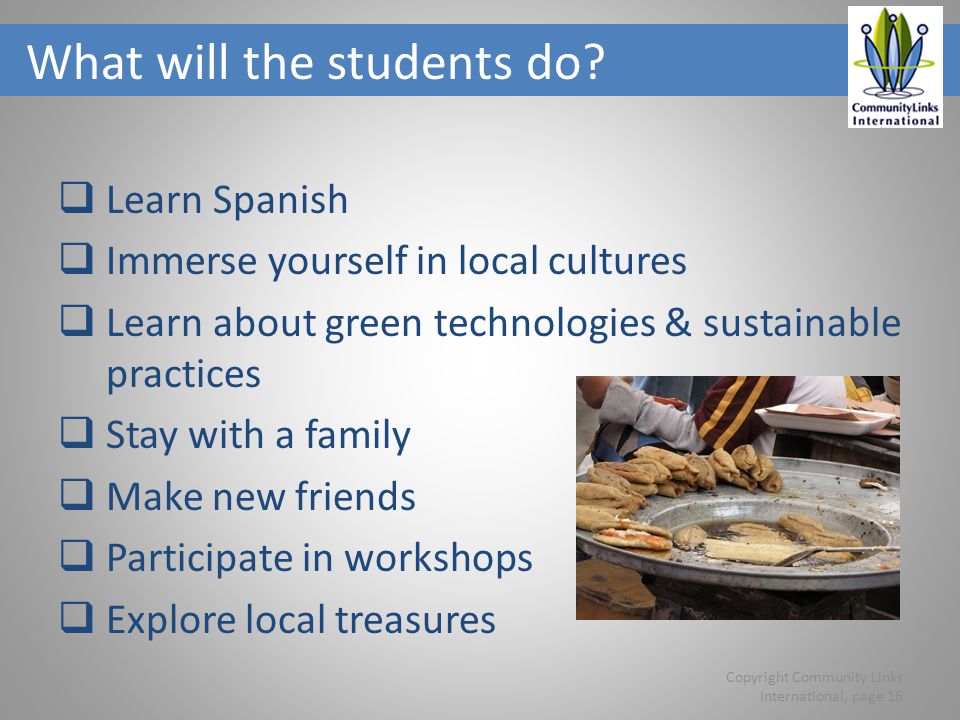 What will the students do?

CommunityLinks International

❑ Learn Spanish
❑ Immerse yourself in local cultures
❑ Learn about green technologies & sustainable practices
❑ Stay with a family
❑ Make new friends
❑ Participate in workshops
❑ Explore local treasures

Copyright Community Links International, page 16